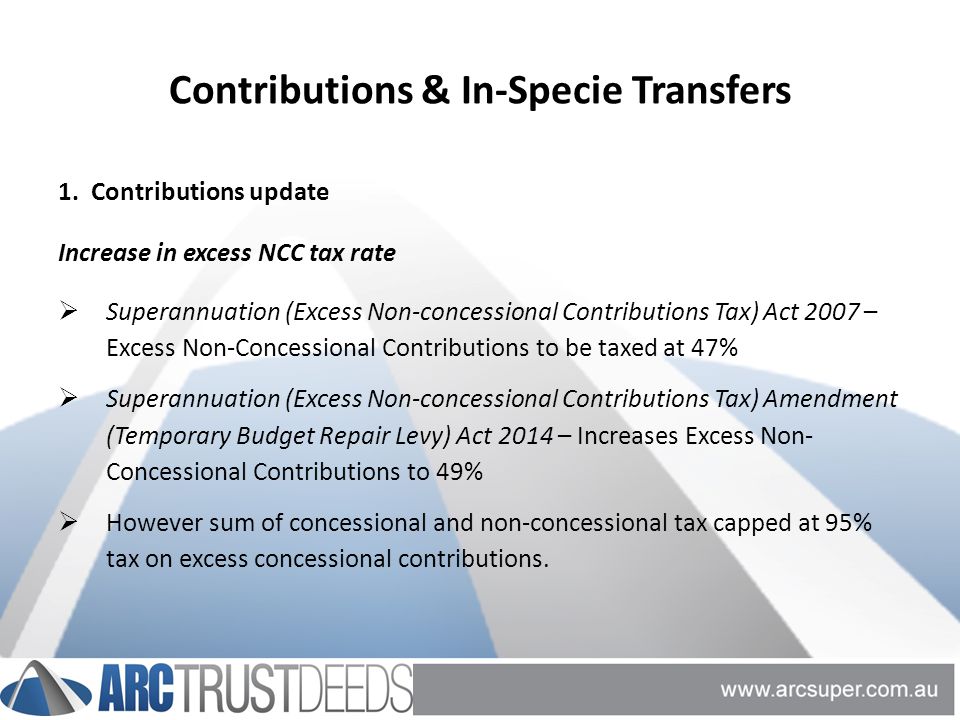 Contributions & In-Specie Transfers

1. Contributions update

Increase in excess NCC tax rate

➢ Superannuation (Excess Non-concessional Contributions Tax) Act 2007 – Excess Non-Concessional Contributions to be taxed at 47%

➢ Superannuation (Excess Non-concessional Contributions Tax) Amendment (Temporary Budget Repair Levy) Act 2014 – Increases Excess Non-Concessional Contributions to 49%

➢ However sum of concessional and non-concessional tax capped at 95% tax on excess concessional contributions.

ARC TRUST DEEDS

www.arcsuper.com.au